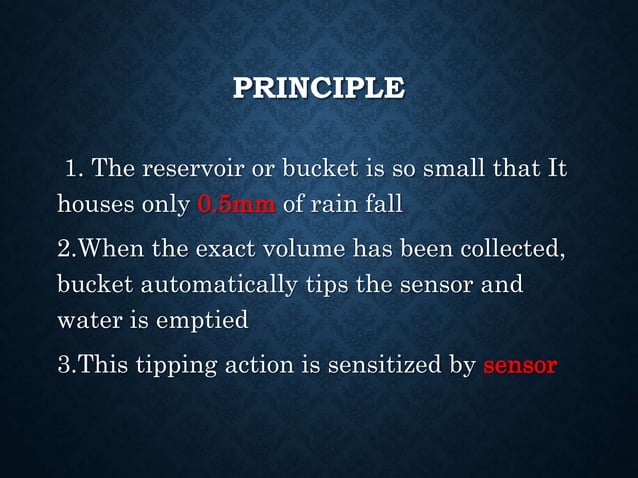 PRINCIPLE

1. The reservoir or bucket is so small that It houses only 0.5mm of rain fall

2.When the exact volume has been collected, bucket automatically tips the sensor and water is emptied

3.This tipping action is sensitized by sensor